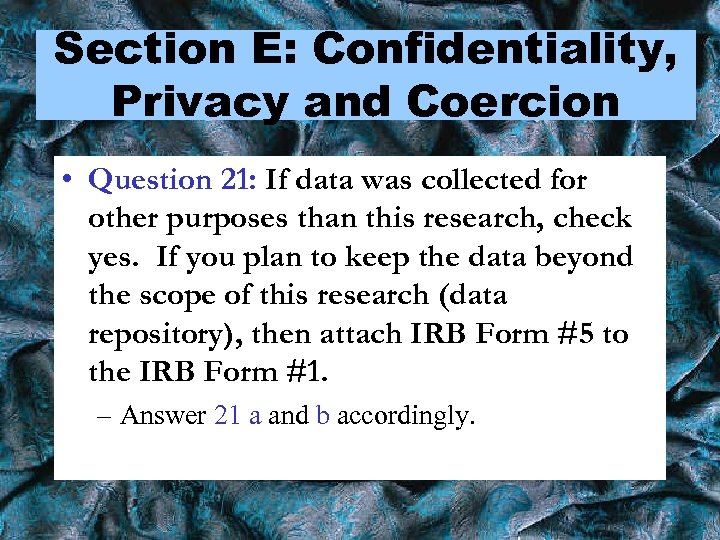 Section E: Confidentiality, Privacy and Coercion

• Question 21: If data was collected for other purposes than this research, check yes. If you plan to keep the data beyond the scope of this research (data repository), then attach IRB Form #5 to the IRB Form #1.

– Answer 21 a and b accordingly.